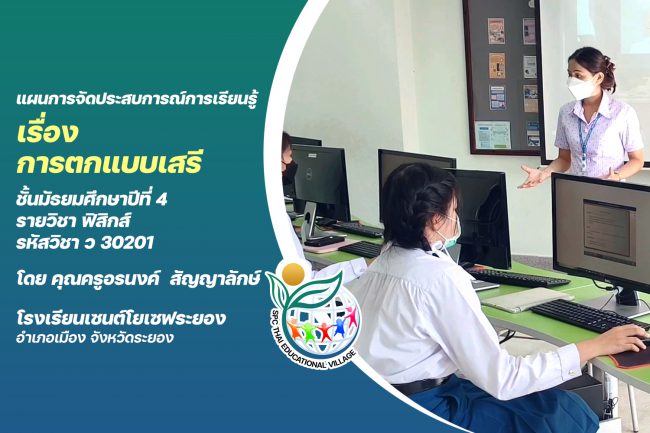 แผนการจัดประสบการณ์การเรียนรู้

เรื่อง
การตกแบบเสรี

ชั้นมัธยมศึกษาปีที่ 4
รายวิชา ฟิสิกส์
รหัสวิชา ว 30201

โดย คุณครูอรนงค์ สัญญาลักษ์

โรงเรียนเซนต์โยเซฟระยอง
อำเภอเมือง จังหวัดระยอง

SPC THAI EDUCATIONAL VILLAGE